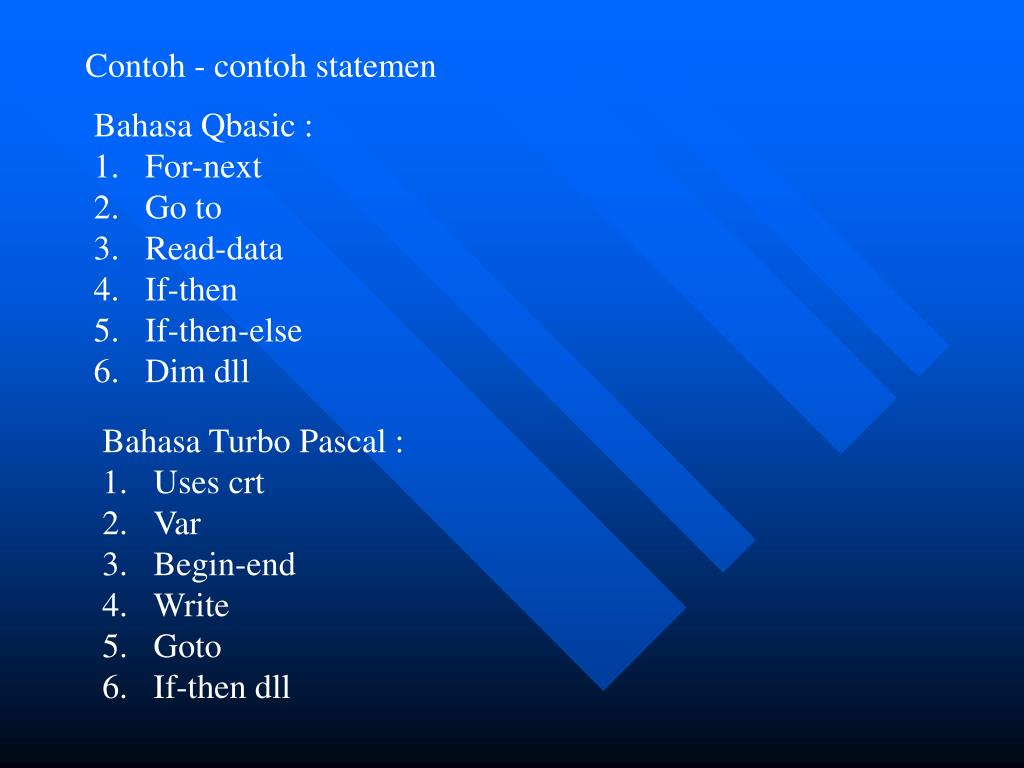 Contoh - contoh statemen

Bahasa Qbasic :
1. For-next
2. Go to
3. Read-data
4. If-then
5. If-then-else
6. Dim dll

Bahasa Turbo Pascal :
1. Uses crt
2. Var
3. Begin-end
4. Write
5. Goto
6. If-then dll